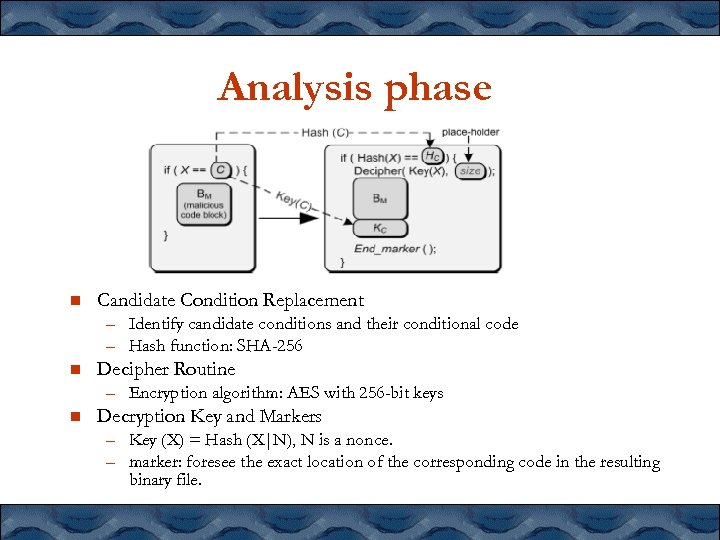 Analysis phase

Hash (C)
place-holder

if ( X == C ) {
$B_M$
(malicious code block)
}

Key(C)

if ( Hash(X) == $H_C$ ) {
Decipher( Key(X), size );
$B_M$
$K_C$
End_marker ( );
}

■ Candidate Condition Replacement
– Identify candidate conditions and their conditional code
– Hash function: SHA-256

■ Decipher Routine
– Encryption algorithm: AES with 256-bit keys

■ Decryption Key and Markers
– Key (X) = Hash (X|N), N is a nonce.
– marker: foresee the exact location of the corresponding code in the resulting binary file.